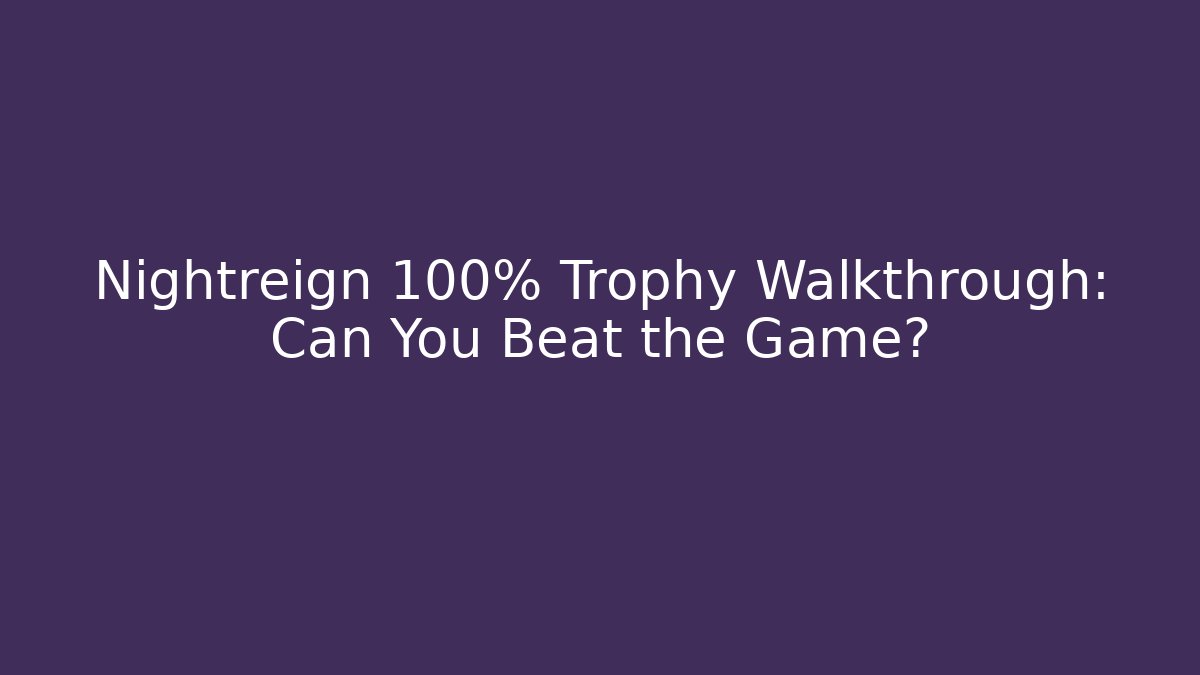 Nightreign 100% Trophy Walkthrough: Can You Beat the Game?